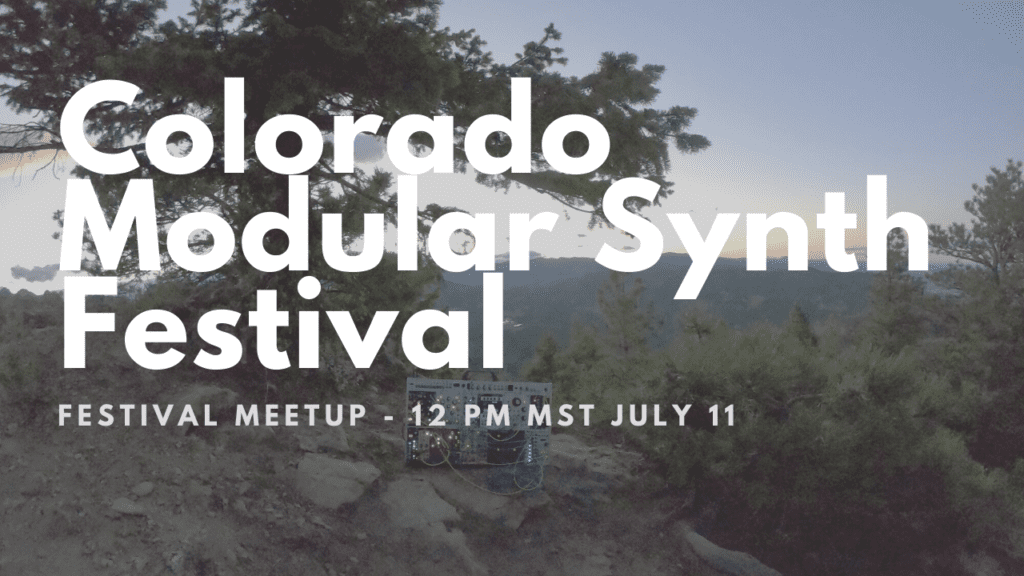 Colorado Modular Synth Festival

FESTIVAL MEETUP - 12 PM MST JULY 11